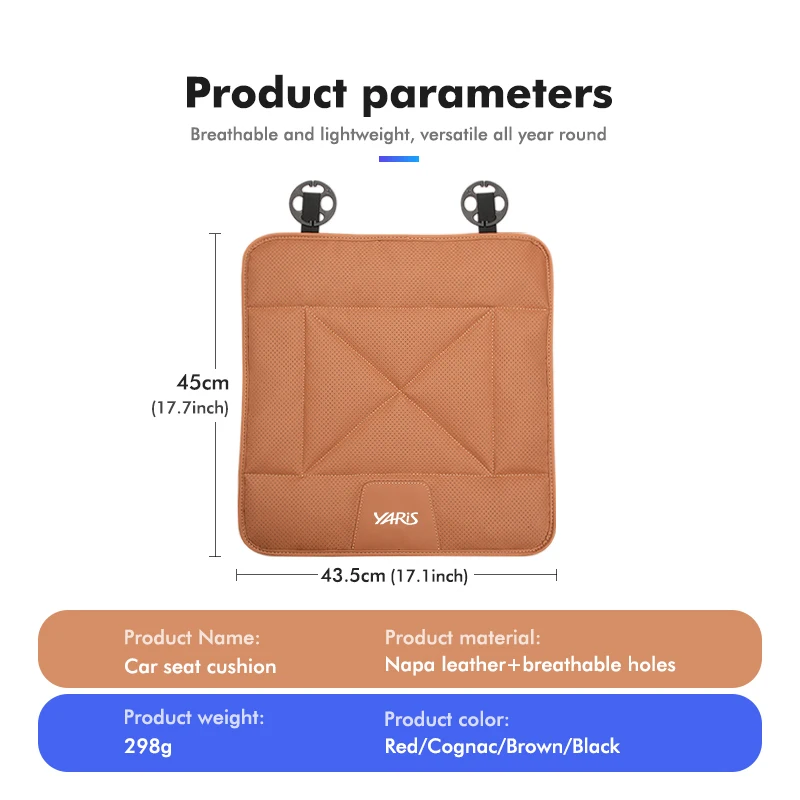 Product parameters

Breathable and lightweight, versatile all year round

45cm
(17.7inch)

YARiS

43.5cm (17.1inch)

Product Name:
Car seat cushion

Product material:
Napa leather+breathable holes

Product weight:
298g

Product color:
Red/Cognac/Brown/Black